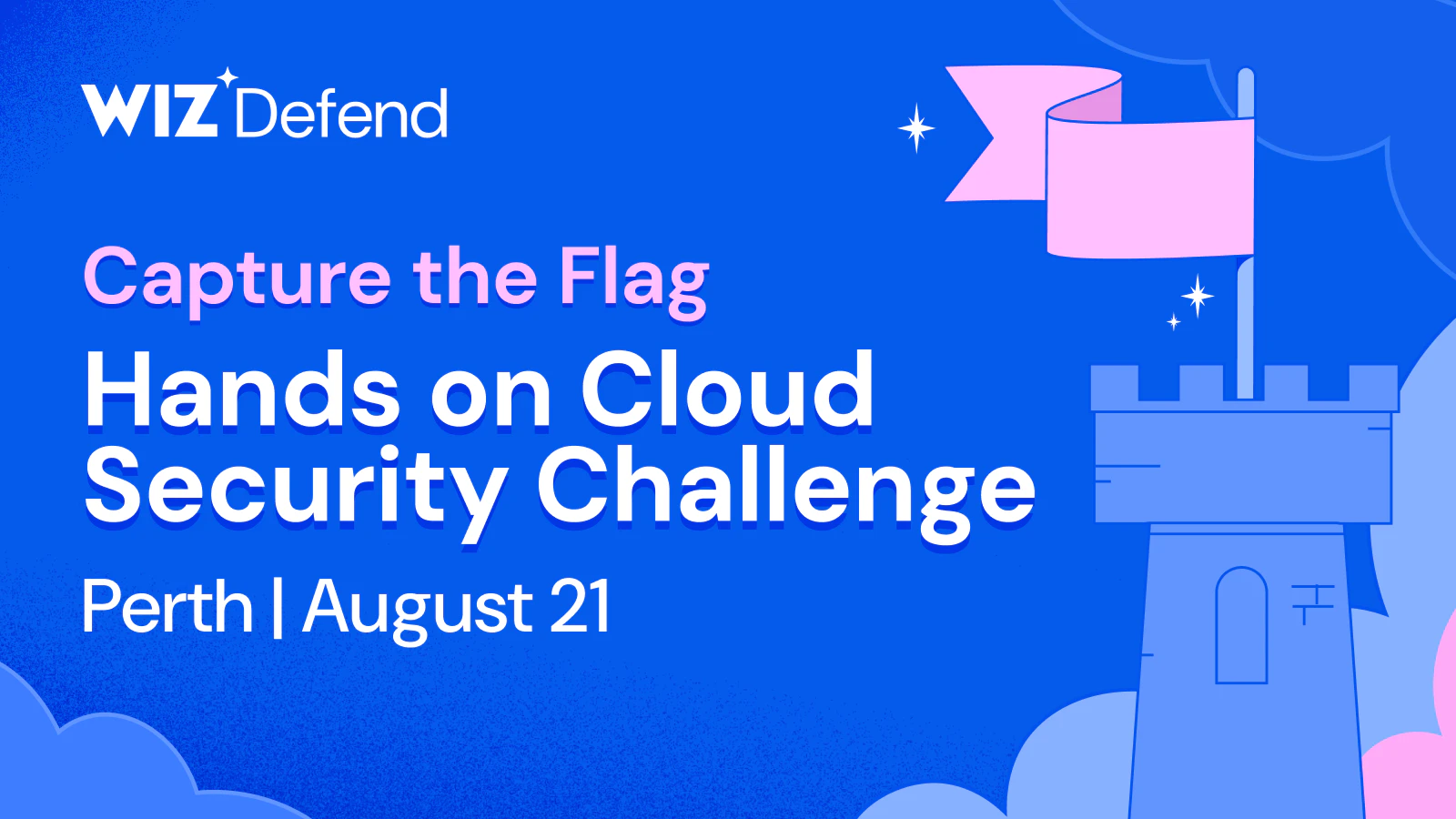 WIZ Defend

Capture the Flag

Hands on Cloud Security Challenge

Perth | August 21